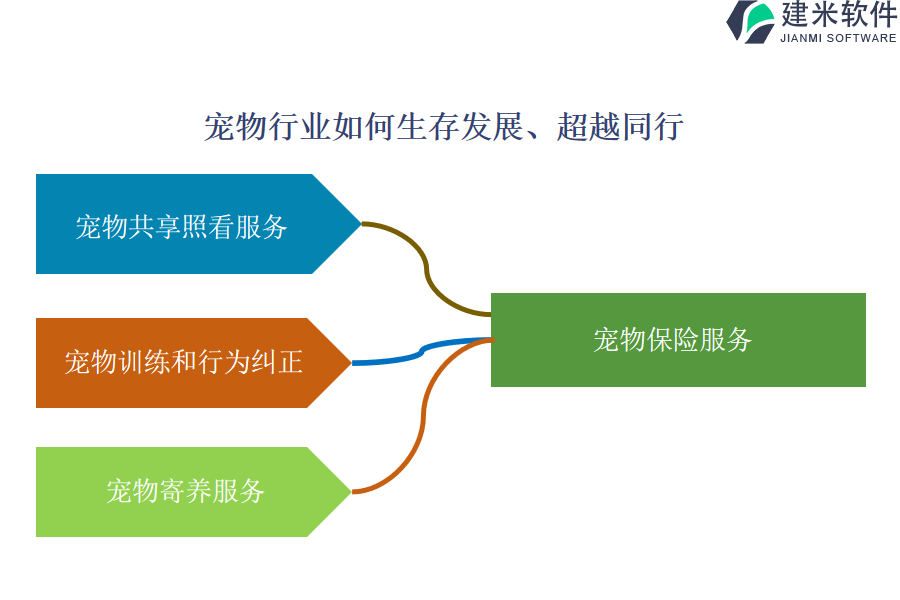 建米软件
JIANMI SOFTWARE

宠物行业如何生存发展、超越同行

宠物共享照看服务

宠物训练和行为纠正

宠物寄养服务

宠物保险服务